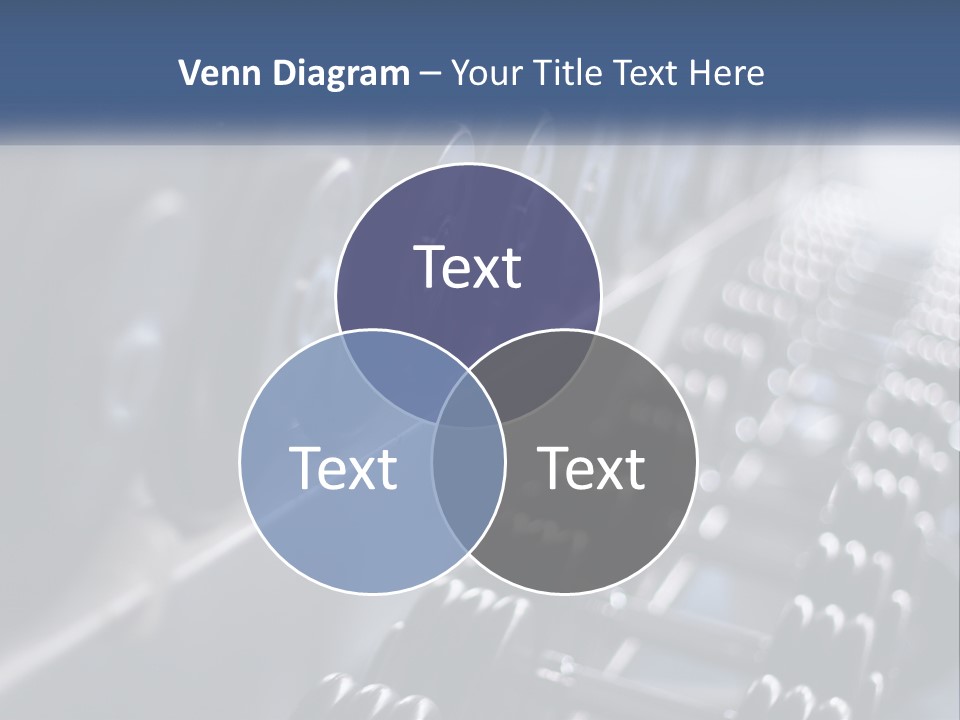 Venn Diagram – Your Title Text Here

Text

Text

Text